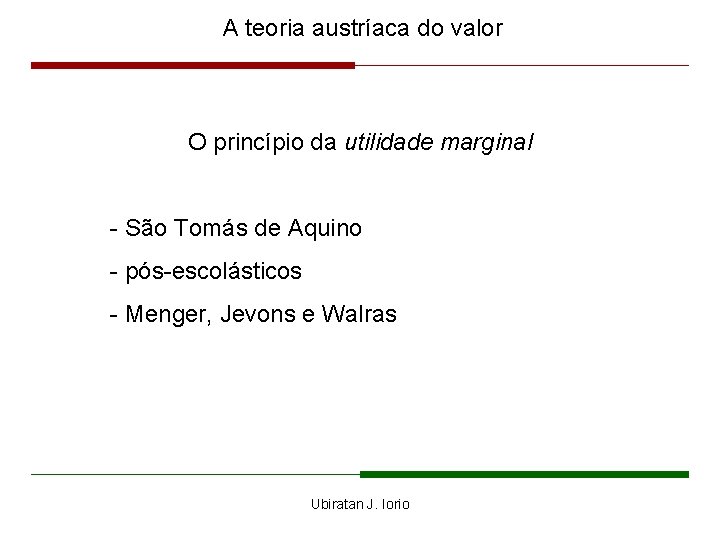 A teoria austríaca do valor

O princípio da utilidade marginal

- São Tomás de Aquino
- pós-escolásticos
- Menger, Jevons e Walras

Ubiratan J. Iorio